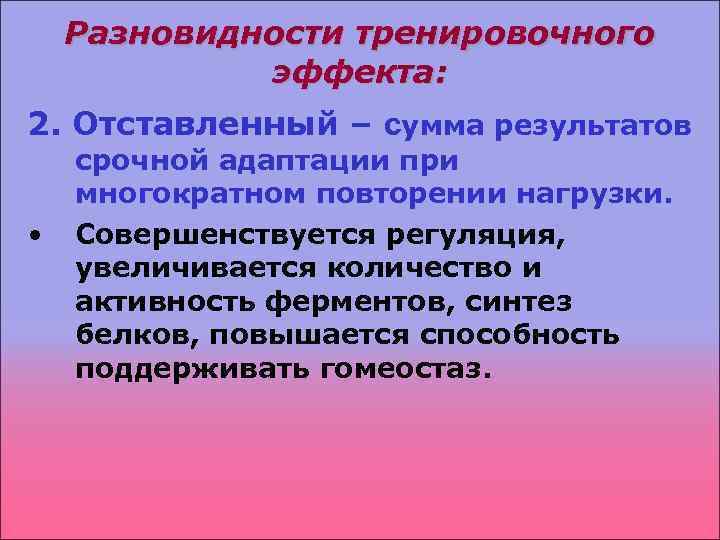 Разновидности тренировочного эффекта:

2. Отставленный – сумма результатов срочной адаптации при многократном повторении нагрузки.

• Совершенствуется регуляция, увеличивается количество и активность ферментов, синтез белков, повышается способность поддерживать гомеостаз.